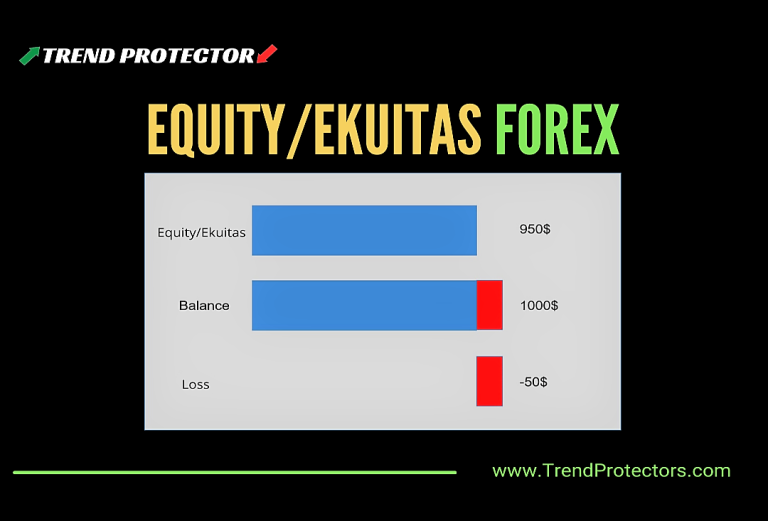 TREND PROTECTOR

EQUITY/EKUITAS FOREX

Equity/Ekuitas 950$

Balance 1000$

Loss -50$

www.TrendProtectors.com